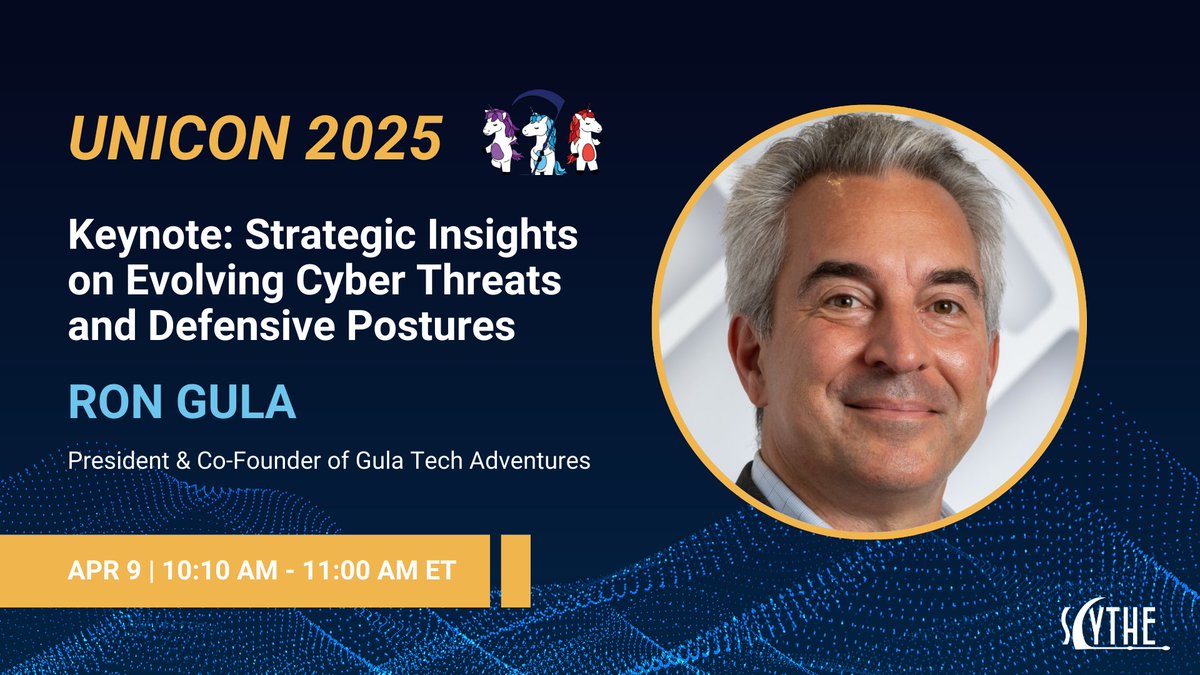 UNICON 2025

Keynote: Strategic Insights on Evolving Cyber Threats and Defensive Postures

RON GULA

President & Co-Founder of Gula Tech Adventures

APR 9 | 10:10 AM - 11:00 AM ET

SCYTHE